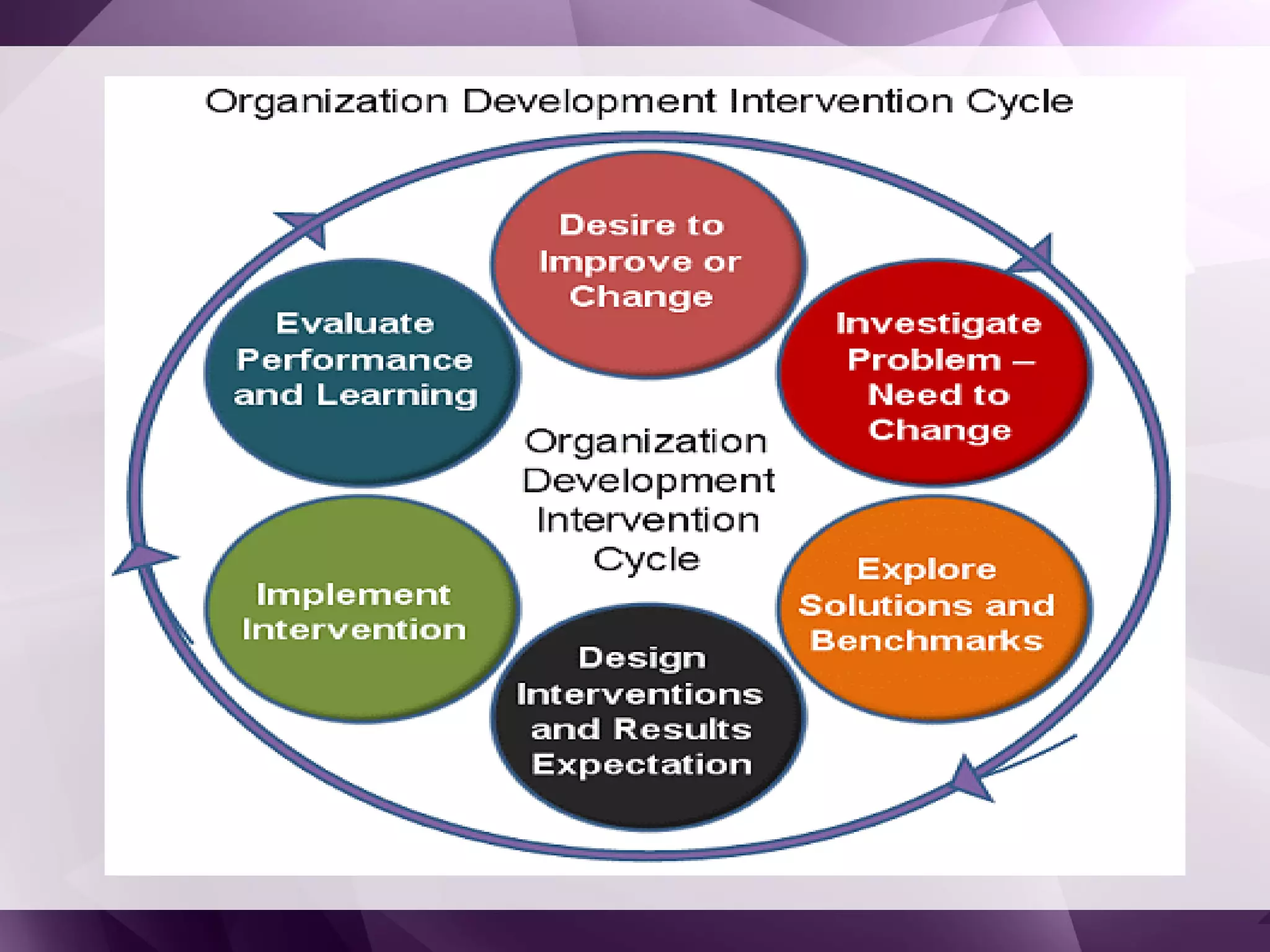 Organization Development Intervention Cycle

Desire to Improve or Change

Investigate Problem – Need to Change

Explore Solutions and Benchmarks

Design Interventions and Results Expectation

Implement Intervention

Evaluate Performance and Learning

Organization Development Intervention Cycle